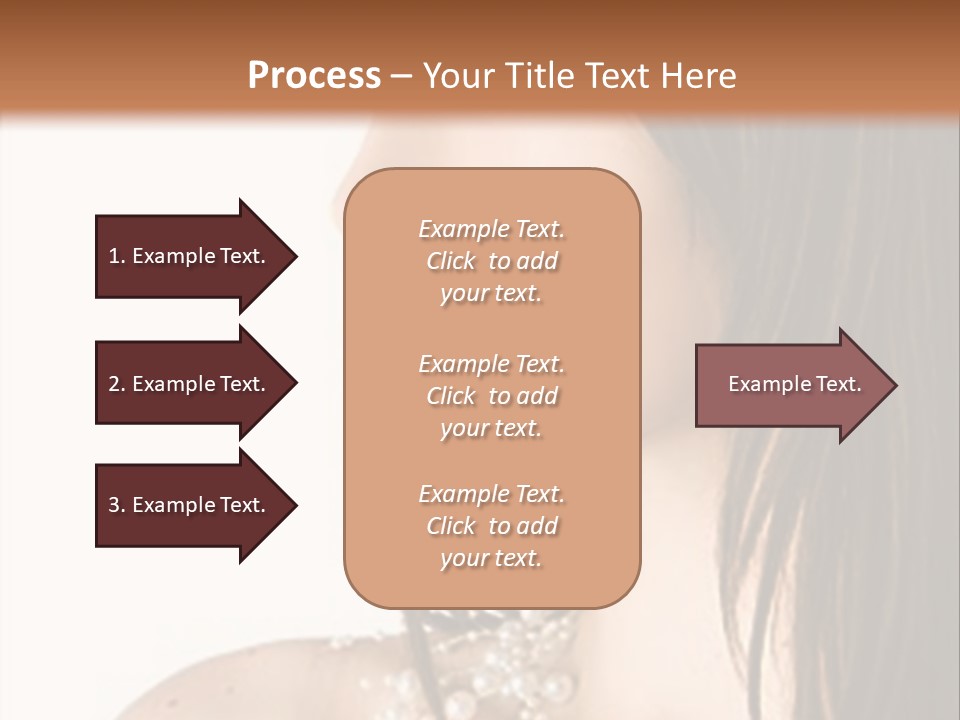 Process – Your Title Text Here

1. Example Text.

2. Example Text.

3. Example Text.

Example Text. Click to add your text.

Example Text. Click to add your text.

Example Text. Click to add your text.

Example Text.